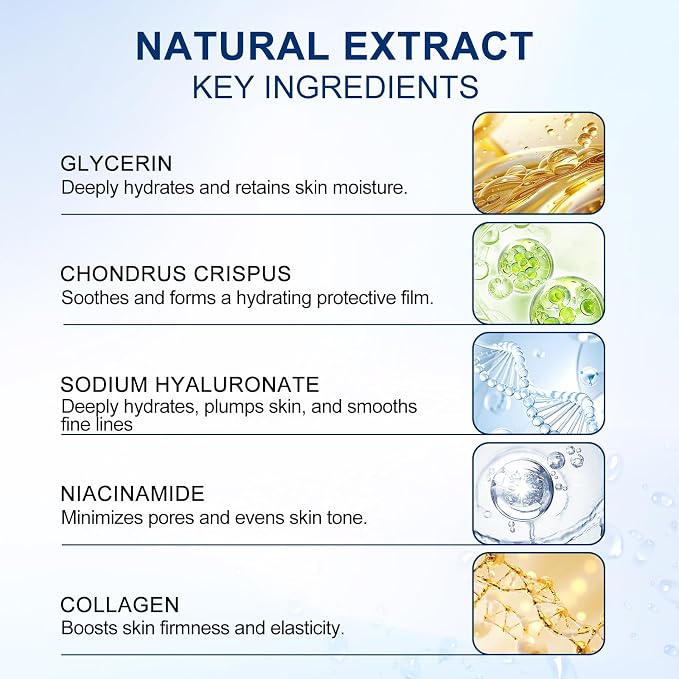 NATURAL EXTRACT
KEY INGREDIENTS

GLYCERIN
Deeply hydrates and retains skin moisture.

CHONDRUS CRISPUS
Soothes and forms a hydrating protective film.

SODIUM HYALURONATE
Deeply hydrates, plumps skin, and smooths fine lines

NIACINAMIDE
Minimizes pores and evens skin tone.

COLLAGEN
Boosts skin firmness and elasticity.